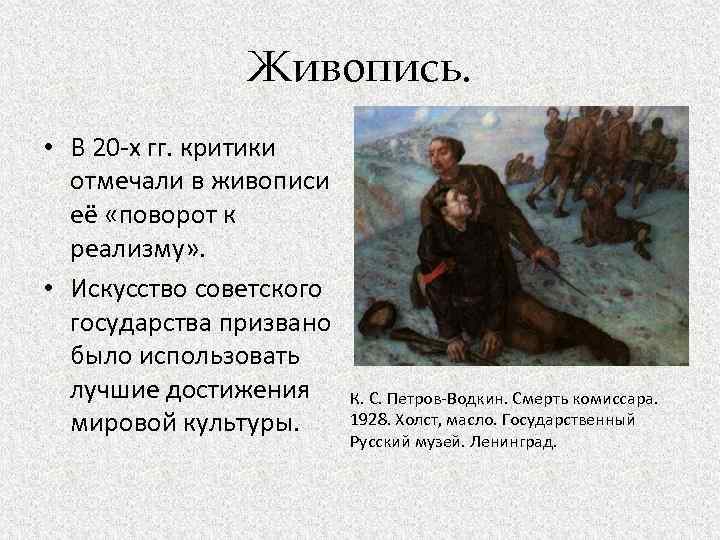 Живопись.

• В 20-х гг. критики отмечали в живописи её «поворот к реализму».

• Искусство советского государства призвано было использовать лучшие достижения мировой культуры.

К. С. Петров-Водкин. Смерть комиссара. 1928. Холст, масло. Государственный Русский музей. Ленинград.